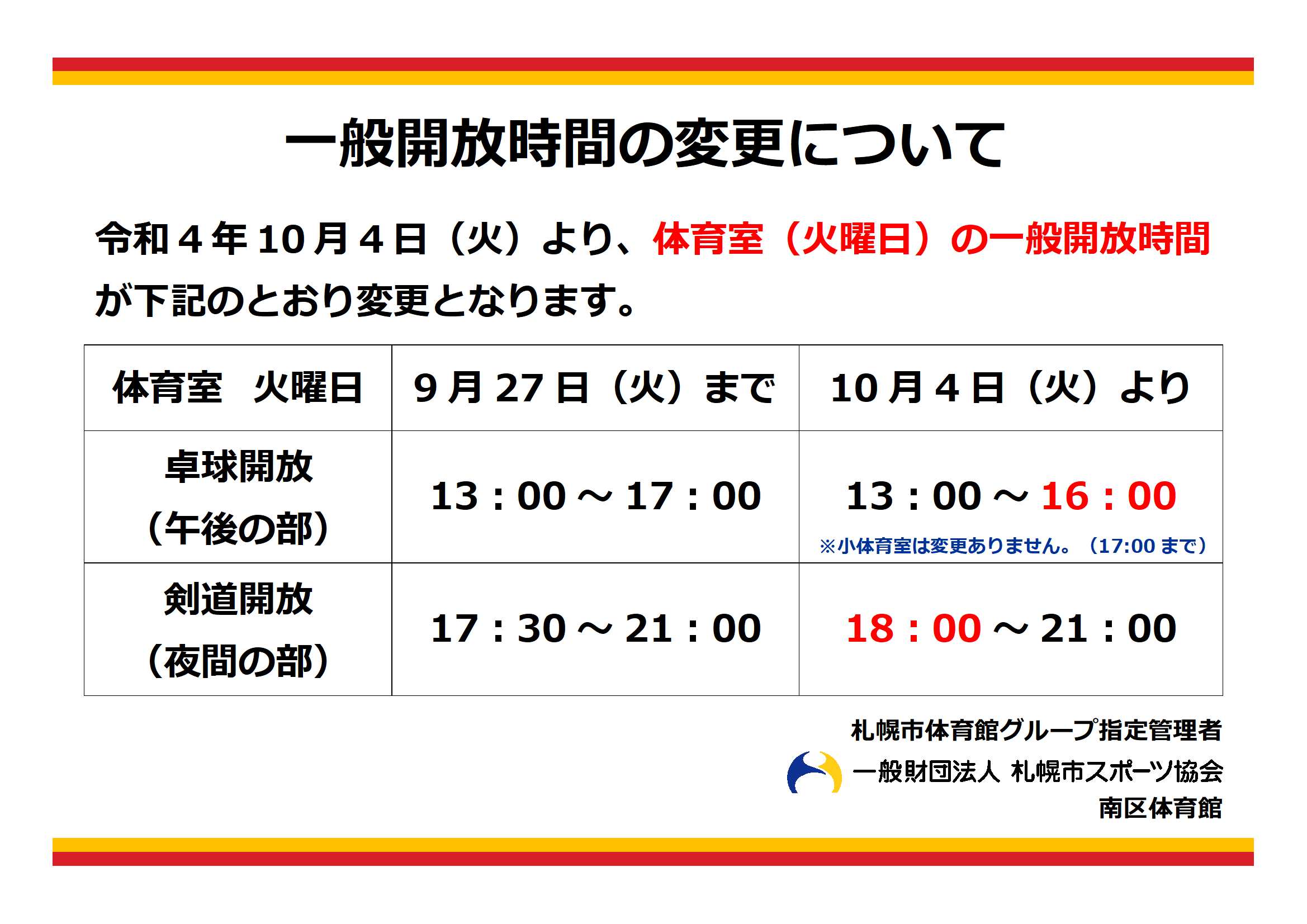 一般開放時間の変更について

令和４年10月４日（火）より、体育室（火曜日）の一般開放時間が下記のとおり変更となります。

| 体育室　火曜日 | ９月27日（火）まで | 10月４日（火）より |
|---|---|---|
| 卓球開放（午後の部） | 13：00～17：00 | 13：00～16：00 ※小体育室は変更ありません。（17:00まで） |
| 剣道開放（夜間の部） | 17：30～21：00 | 18：00～21：00 |

札幌市体育館グループ指定管理者
一般財団法人 札幌市スポーツ協会
南区体育館